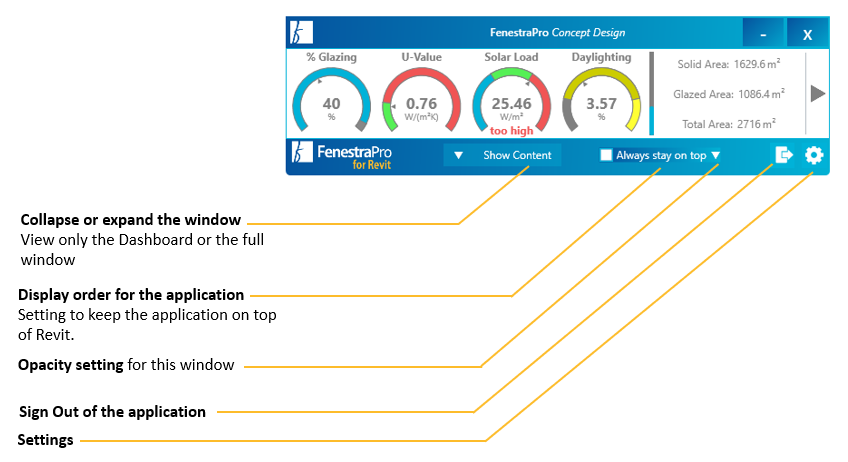 FenestraPro Concept Design

-

X

% Glazing

40

%

U-Value

0.76

W/(m²K)

Solar Load

25.46

W/m²

too high

Daylighting

3.57

%

Solid Area: 1629.6 m²

Glazed Area: 1086.4 m²

Total Area: 2716 m²

FenestraPro for Revit

Show Content

Always stay on top

**Collapse or expand the window**
View only the Dashboard or the full window

**Display order for the application**
Setting to keep the application on top of Revit.

**Opacity setting** for this window

**Sign Out of the application**

**Settings**